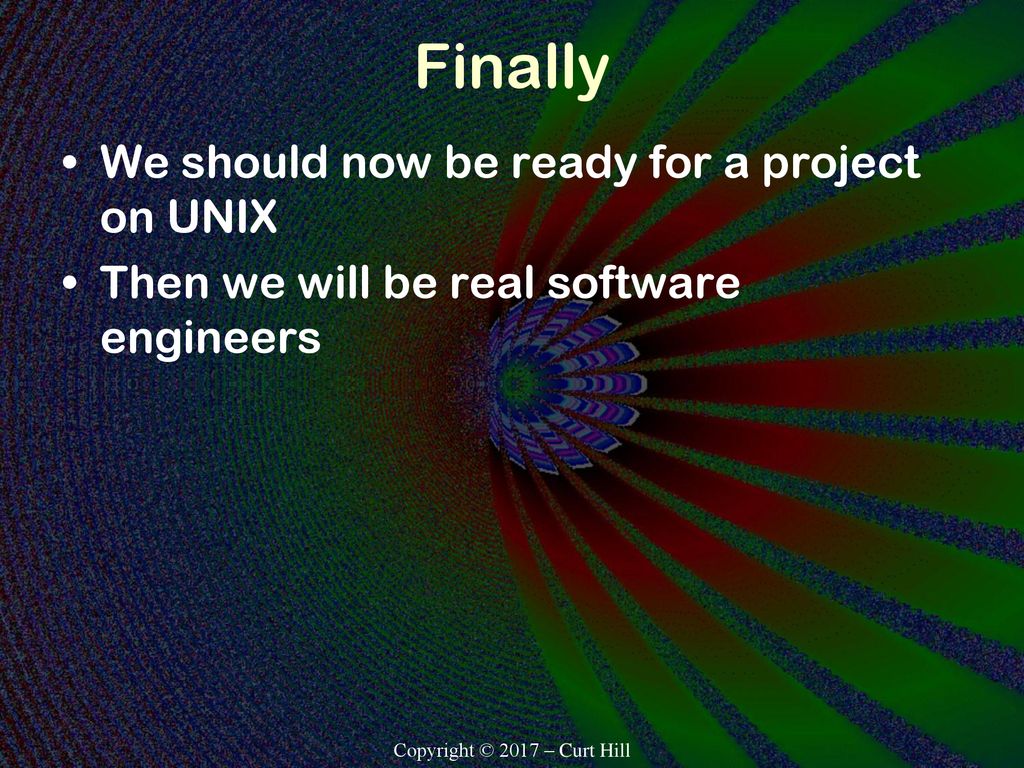 Finally

• We should now be ready for a project on UNIX
• Then we will be real software engineers

Copyright © 2017 – Curt Hill